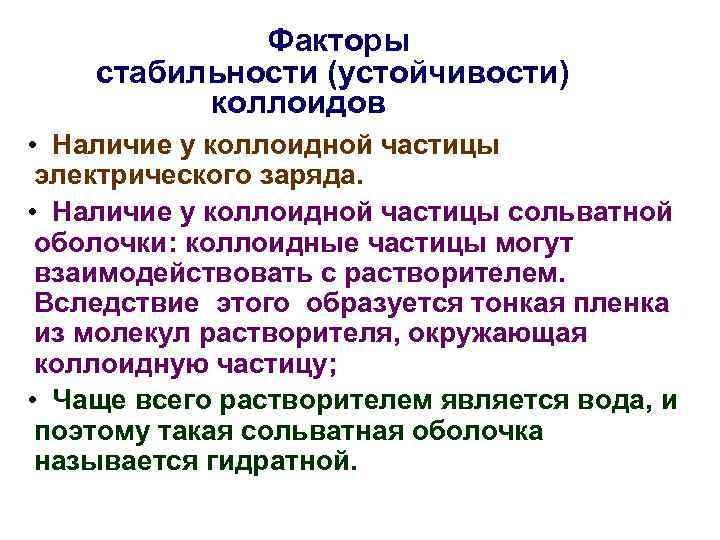 Факторы стабильности (устойчивости) коллоидов

• Наличие у коллоидной частицы электрического заряда.

• Наличие у коллоидной частицы сольватной оболочки: коллоидные частицы могут взаимодействовать с растворителем. Вследствие этого образуется тонкая пленка из молекул растворителя, окружающая коллоидную частицу;

• Чаще всего растворителем является вода, и поэтому такая сольватная оболочка называется гидратной.